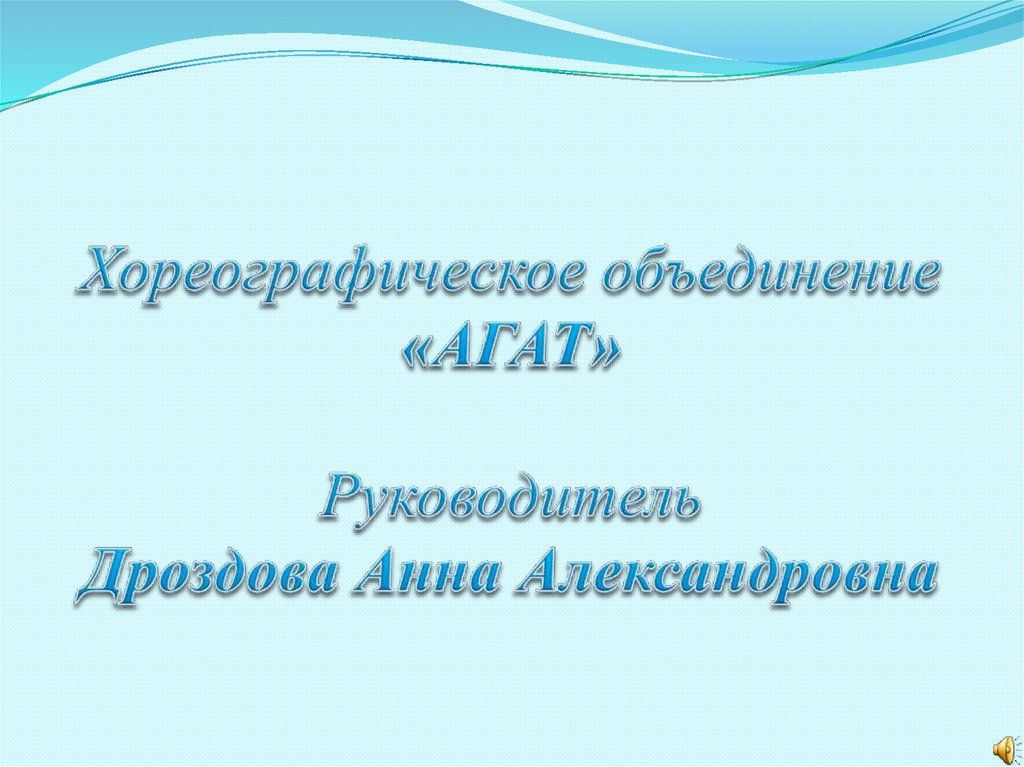 Хореографическое объединение «АГАТ»

Руководитель
Дроздова Анна Александровна